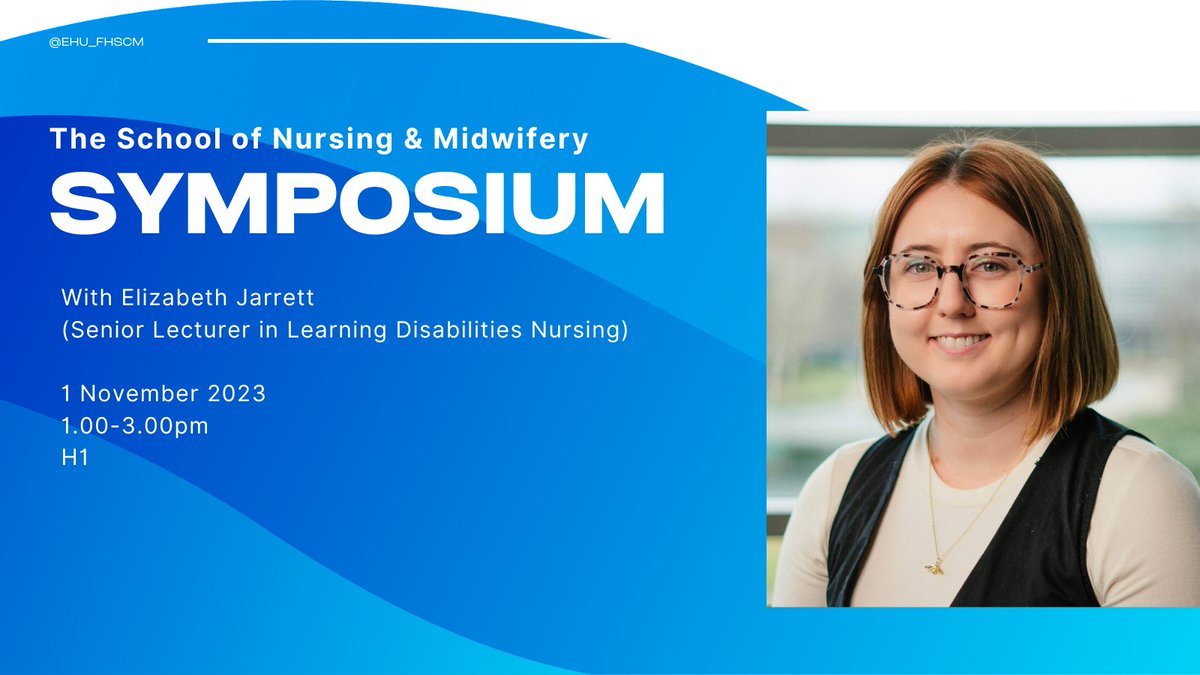 @EHU_FHSCM

The School of Nursing & Midwifery
SYMPOSIUM

With Elizabeth Jarrett
(Senior Lecturer in Learning Disabilities Nursing)

1 November 2023
1.00-3.00pm
H1